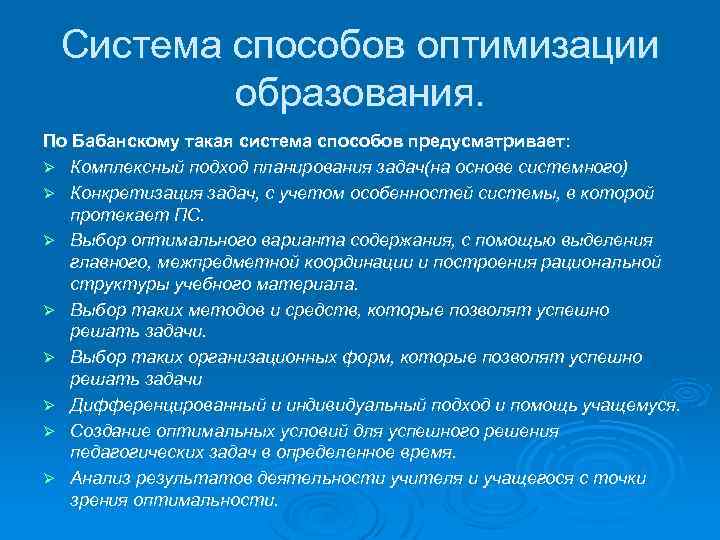 Система способов оптимизации образования.

По Бабанскому такая система способов предусматривает:

➢ Комплексный подход планирования задач(на основе системного)
➢ Конкретизация задач, с учетом особенностей системы, в которой протекает ПС.
➢ Выбор оптимального варианта содержания, с помощью выделения главного, межпредметной координации и построения рациональной структуры учебного материала.
➢ Выбор таких методов и средств, которые позволят успешно решать задачи.
➢ Выбор таких организационных форм, которые позволят успешно решать задачи
➢ Дифференцированный и индивидуальный подход и помощь учащемуся.
➢ Создание оптимальных условий для успешного решения педагогических задач в определенное время.
➢ Анализ результатов деятельности учителя и учащегося с точки зрения оптимальности.